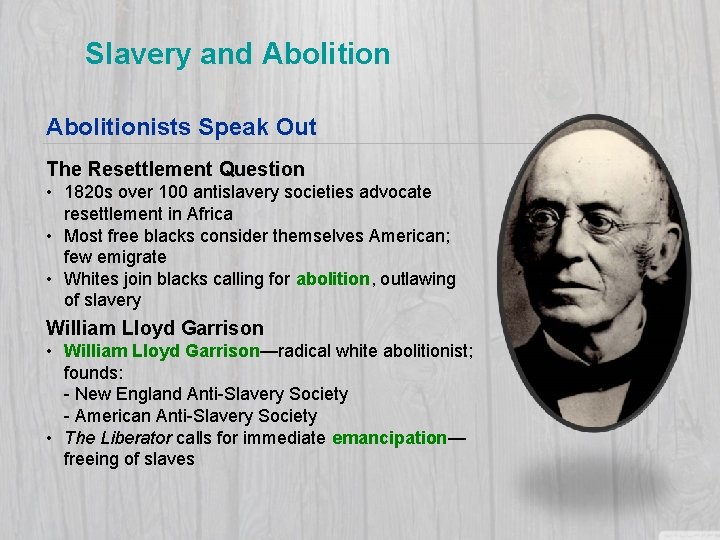 Slavery and Abolition

Abolitionists Speak Out

The Resettlement Question

• 1820s over 100 antislavery societies advocate resettlement in Africa
• Most free blacks consider themselves American; few emigrate
• Whites join blacks calling for abolition, outlawing of slavery

William Lloyd Garrison

• William Lloyd Garrison—radical white abolitionist; founds:
- New England Anti-Slavery Society
- American Anti-Slavery Society
• The Liberator calls for immediate emancipation—freeing of slaves